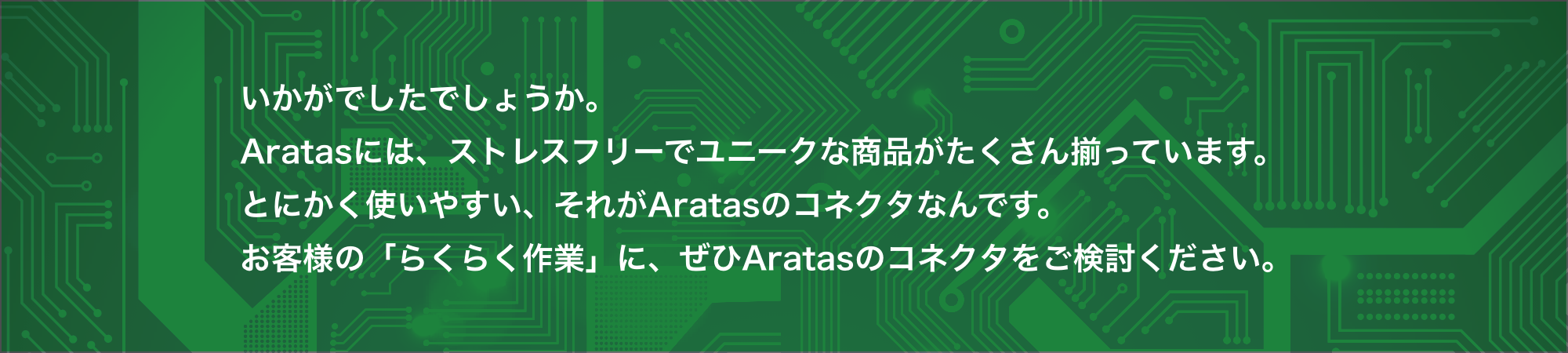 いかがでしたでしょうか。
Aratasには、ストレスフリーでユニークな商品がたくさん揃っています。
とにかく使いやすい、それがAratasのコネクタなんです。
お客様の「らくらく作業」に、ぜひAratasのコネクタをご検討ください。